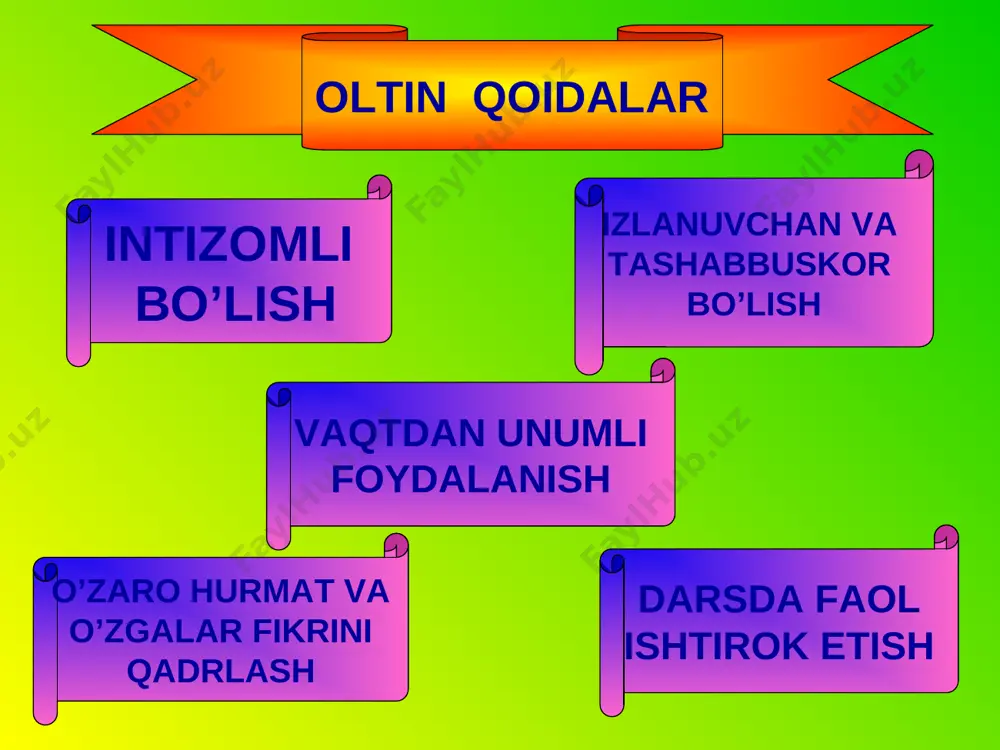 OLTIN QOIDALAR

INTIZOMLI BO’LISH

IZLANUVCHAN VA TASHABBUSKOR BO’LISH

VAQTDAN UNUMLI FOYDALANISH

O’ZARO HURMAT VA O’ZGALAR FIKRINI QADRLASH

DARSDA FAOL ISHTIROK ETISH

FaylHub.uz